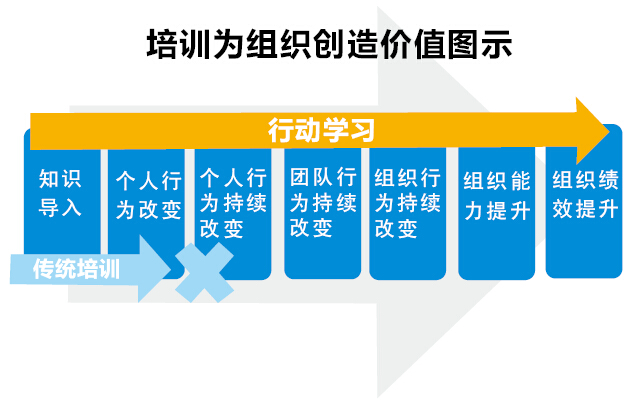 培训为组织创造价值图示

行动学习

知识导入

个人行为改变

个人行为持续改变

团队行为持续改变

组织行为持续改变

组织能力提升

组织绩效提升

传统培训